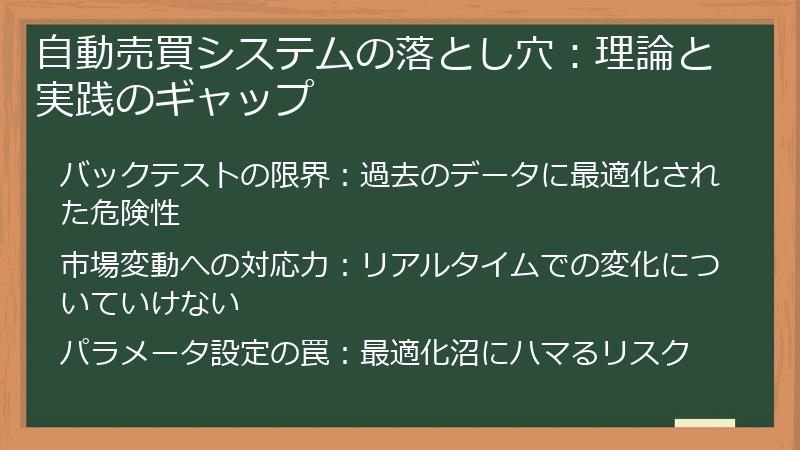 自動売買システムの落とし穴：理論と実践のギャップ

バックテストの限界：過去のデータに最適化された危険性

市場変動への対応力：リアルタイムでの変化についていけない

パラメータ設定の罠：最適化沼にハマるリスク